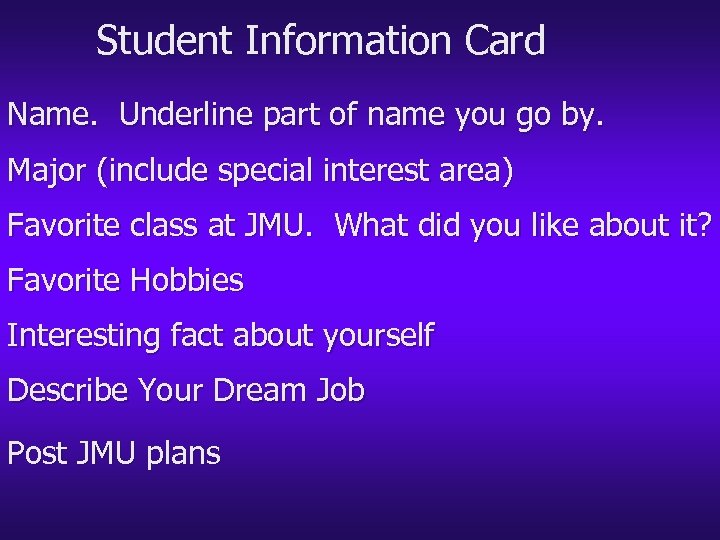 Student Information Card

Name. Underline part of name you go by.

Major (include special interest area)

Favorite class at JMU. What did you like about it?

Favorite Hobbies

Interesting fact about yourself

Describe Your Dream Job

Post JMU plans